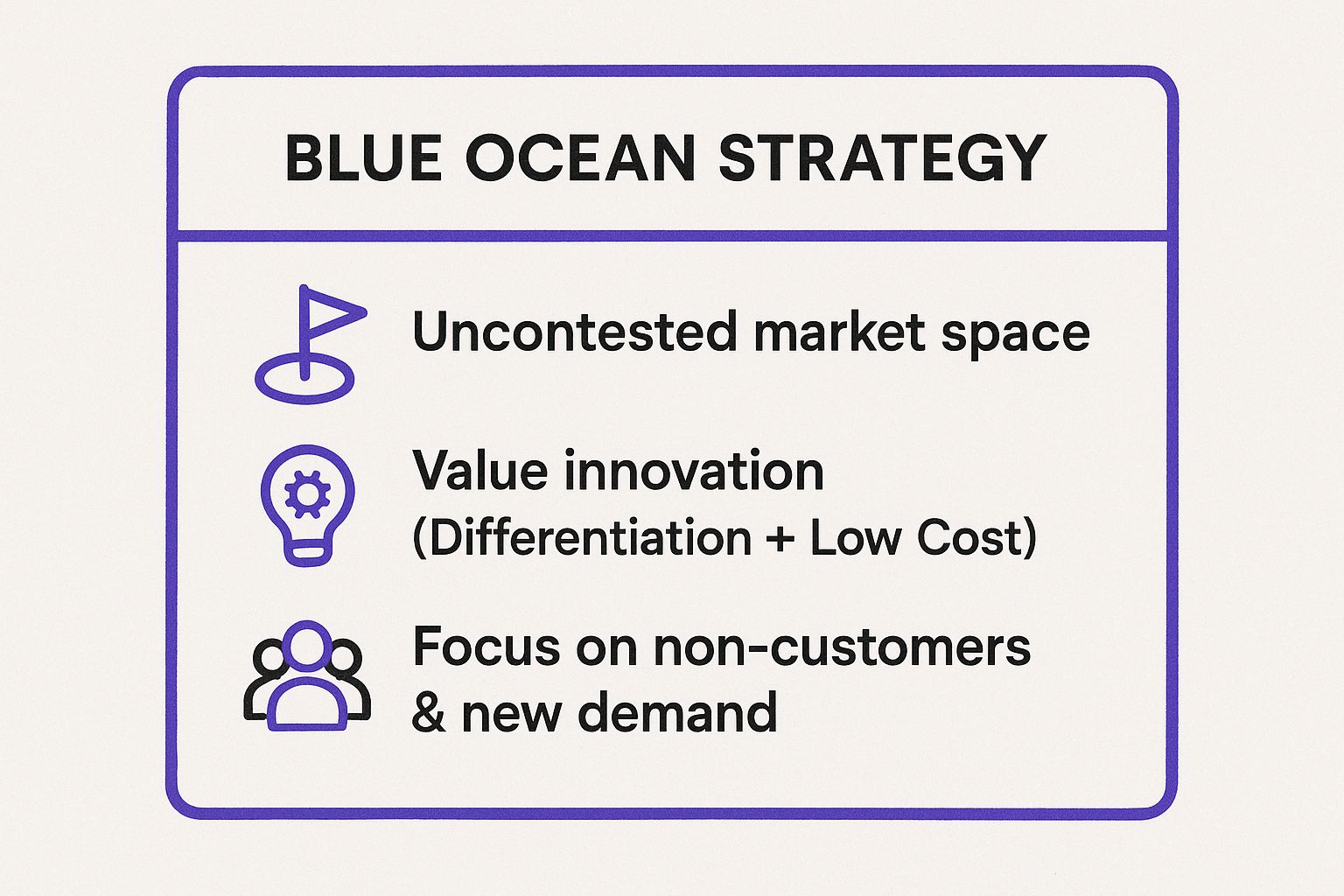 BLUE OCEAN STRATEGY

Uncontested market space

Value innovation
(Differentiation + Low Cost)

Focus on non-customers
& new demand